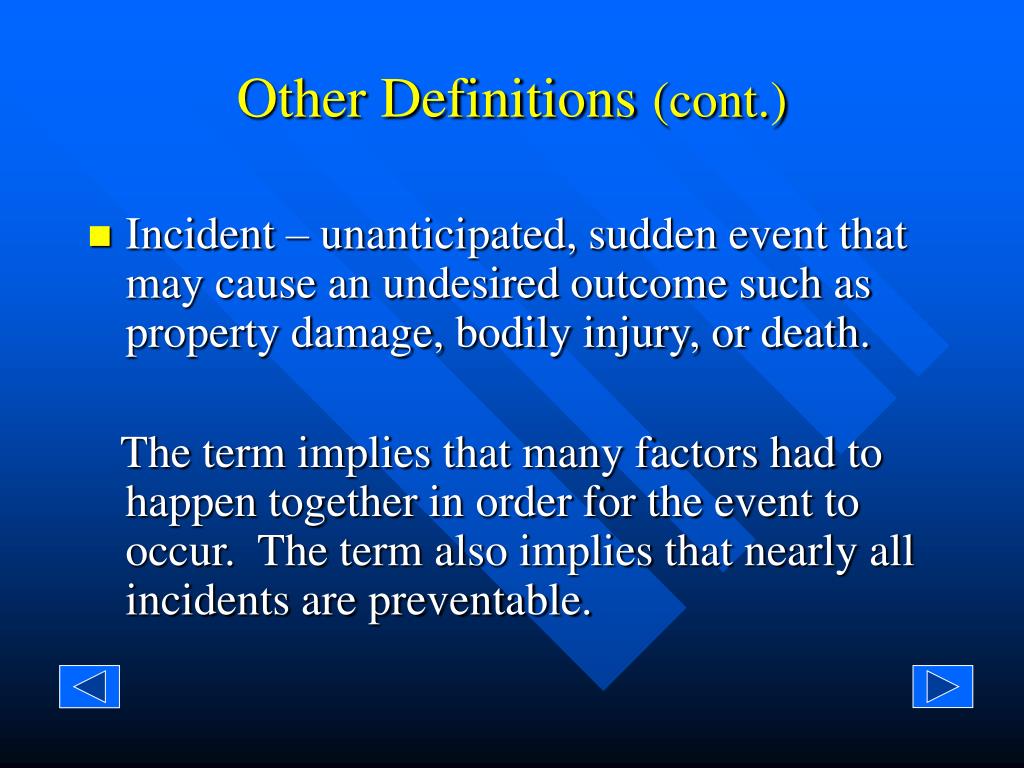 Other Definitions (cont.)

Incident – unanticipated, sudden event that may cause an undesired outcome such as property damage, bodily injury, or death.

The term implies that many factors had to happen together in order for the event to occur. The term also implies that nearly all incidents are preventable.